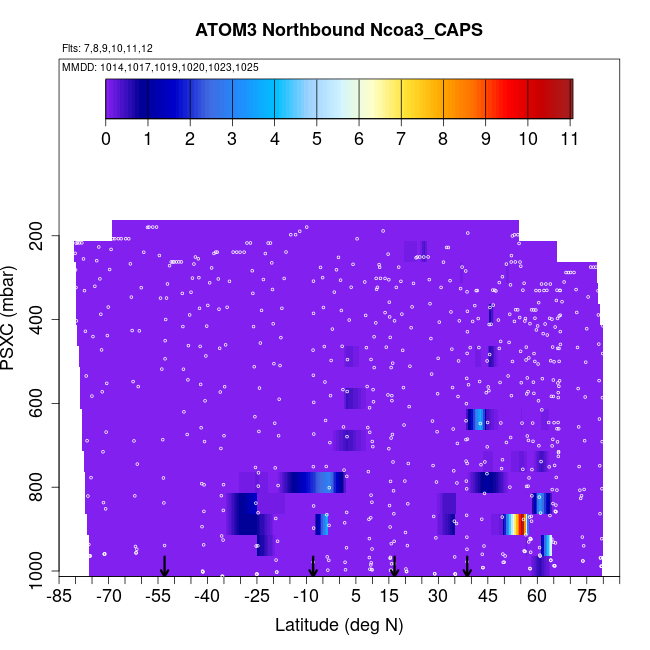 ATOM3 Northbound Ncoa3_CAPS

Flts: 7,8,9,10,11,12

MMDD: 1014,1017,1019,1020,1023,1025

0 1 2 3 4 5 6 7 8 9 10 11

PSXC (mbar)

200
400
600
800
1000

-85 -70 -55 -40 -25 -10 5 15 30 45 60 75

Latitude (deg N)